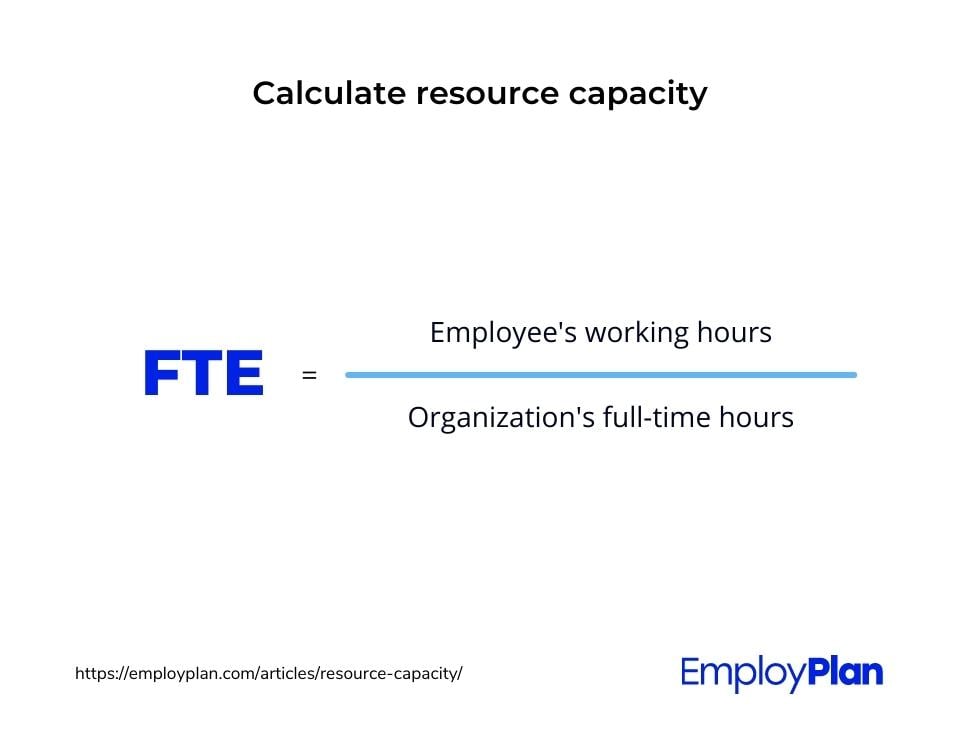 Calculate resource capacity

$\text{FTE} = \frac{\text{Employee's working hours}}{\text{Organization's full-time hours}}$

https://employplan.com/articles/resource-capacity/

EmployPlan